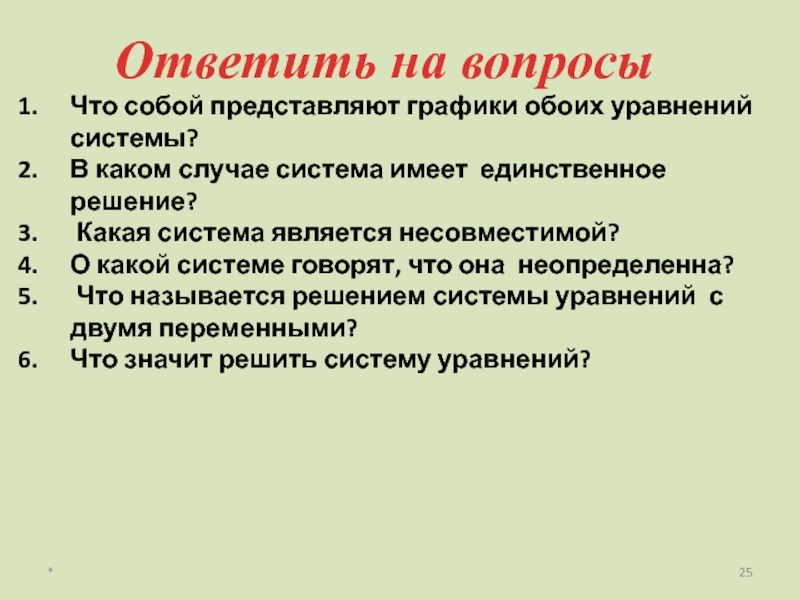 Ответить на вопросы

1. Что собой представляют графики обоих уравнений системы?
2. В каком случае система имеет единственное решение?
3. Какая система является несовместимой?
4. О какой системе говорят, что она неопределенна?
5. Что называется решением системы уравнений с двумя переменными?
6. Что значит решить систему уравнений?

*

25